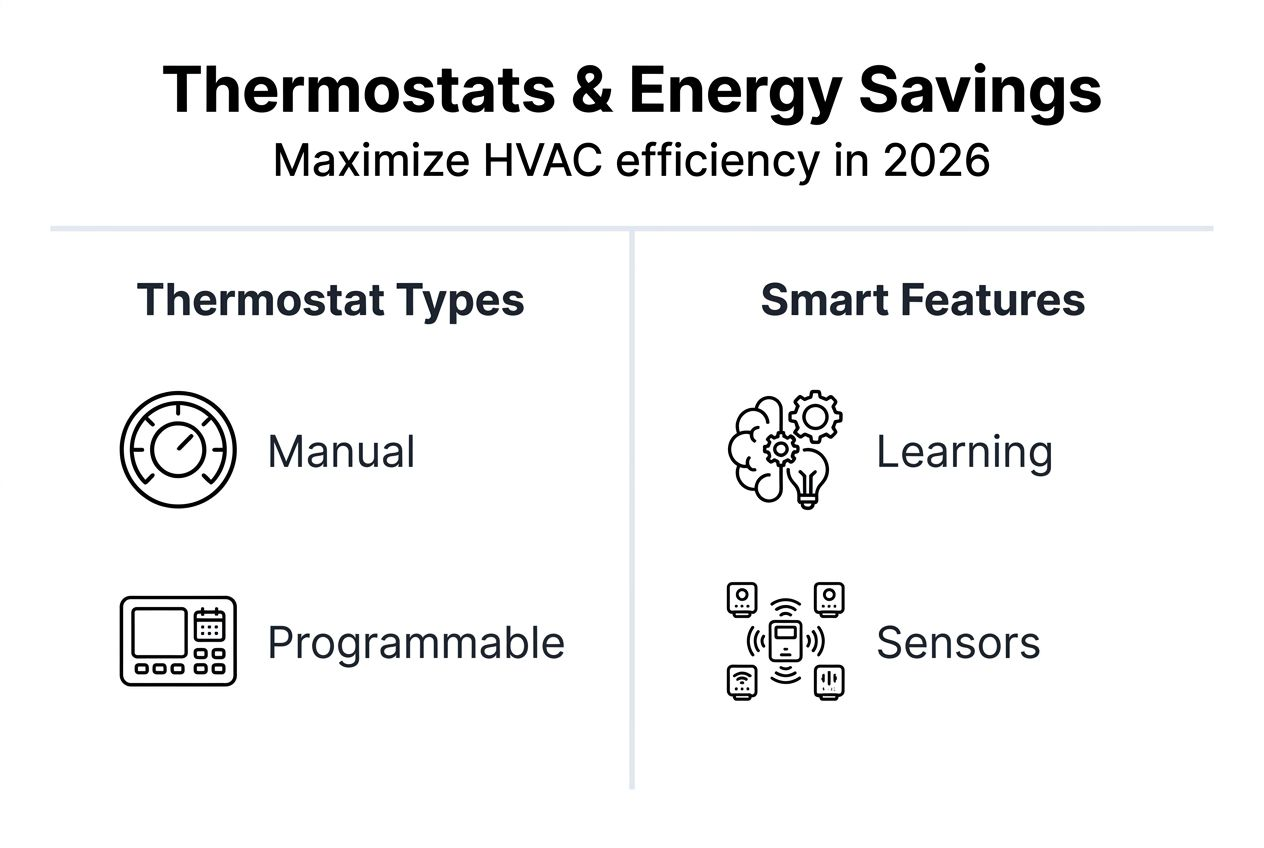 Thermostats & Energy Savings
Maximize HVAC efficiency in 2026

Thermostat Types

Manual

Programmable

Smart Features

Learning

Sensors